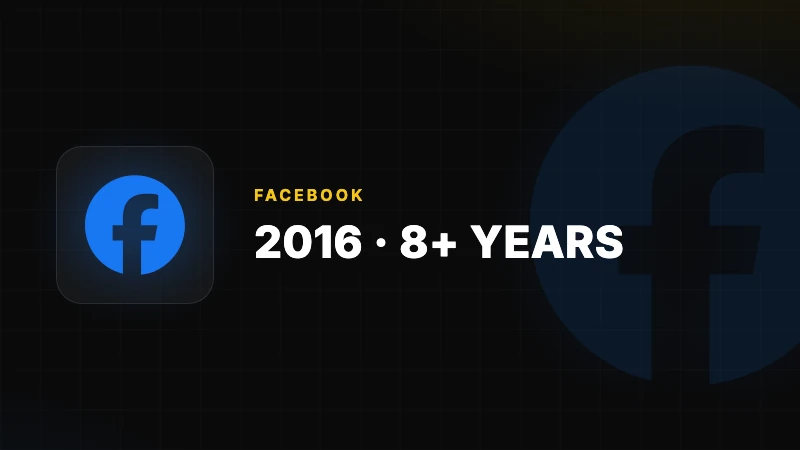 FACEBOOK
2016 · 8+ YEARS